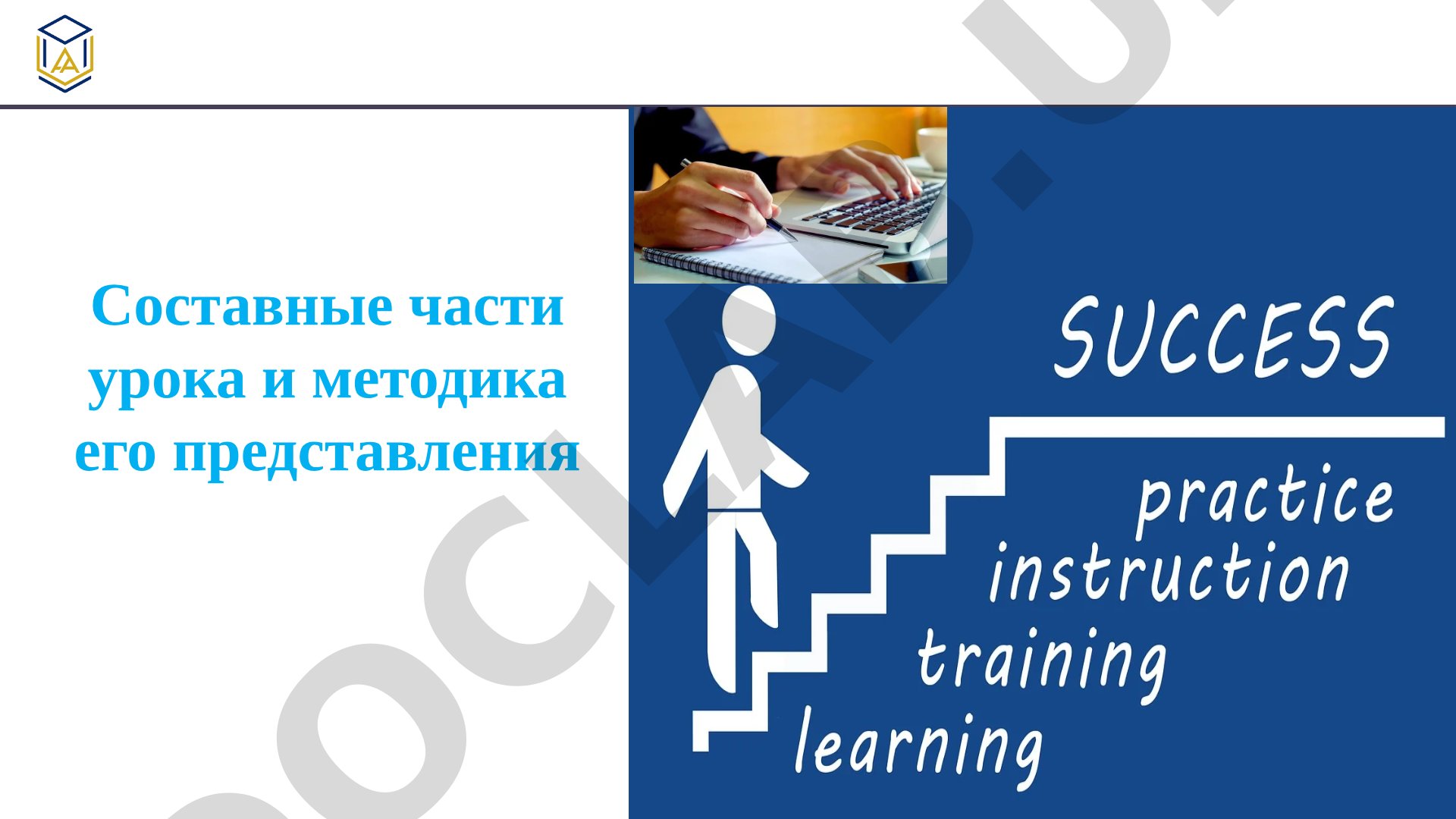 Составные части урока и методика его представления

SUCCESS

practice

instruction

training

learning